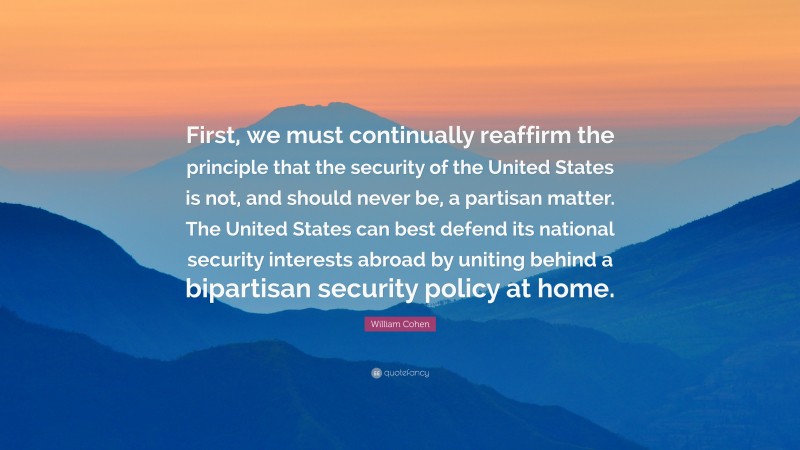 First, we must continually reaffirm the principle that the security of the United States is not, and should never be, a partisan matter. The United States can best defend its national security interests abroad by uniting behind a bipartisan security policy at home.

William Cohen

quotefancy